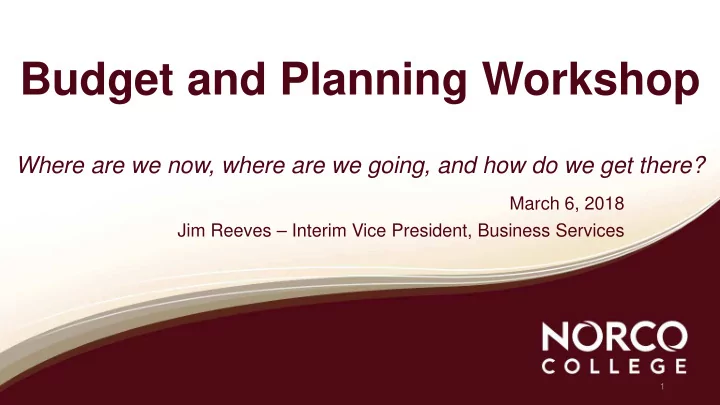 Budget and Planning Workshop

Where are we now, where are we going, and how do we get there?

March 6, 2018

Jim Reeves – Interim Vice President, Business Services

NORCO COLLEGE

1